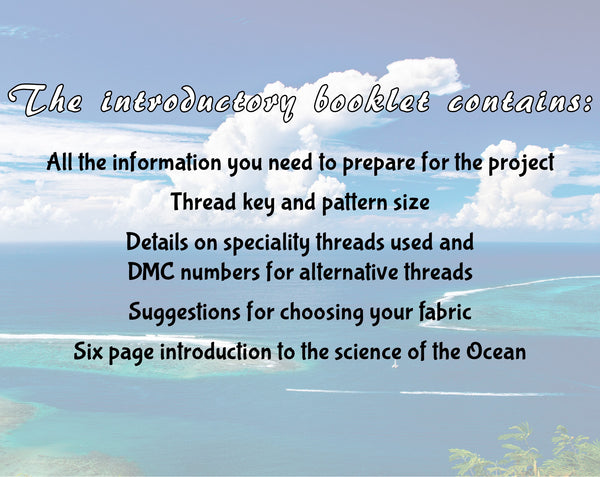 The introductory booklet contains:

All the information you need to prepare for the project

Thread key and pattern size

Details on speciality threads used and DMC numbers for alternative threads

Suggestions for choosing your fabric

Six page introduction to the science of the Ocean